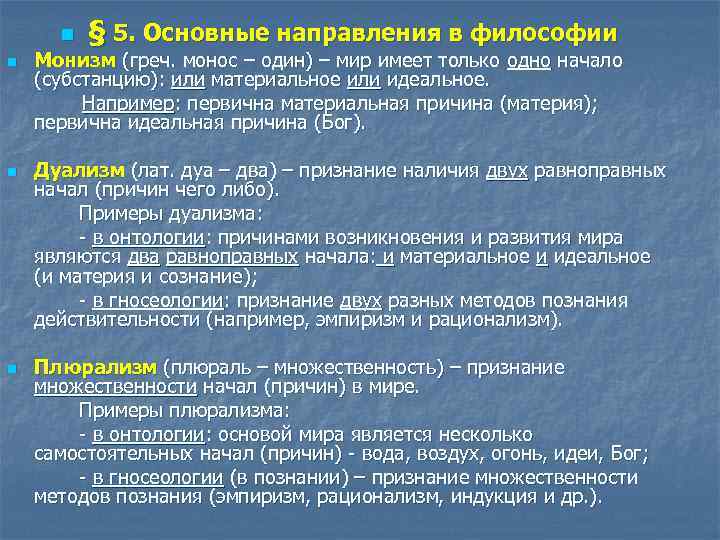 § 5. Основные направления в философии

Монизм (греч. монос – один) – мир имеет только одно начало (субстанцию): или материальное или идеальное.

Например: первична материальная причина (материя); первична идеальная причина (Бог).

Дуализм (лат. дуа – два) – признание наличия двух равноправных начал (причин чего либо).

Примеры дуализма:

- в онтологии: причинами возникновения и развития мира являются два равноправных начала: и материальное и идеальное (и материя и сознание);

- в гносеологии: признание двух разных методов познания действительности (например, эмпиризм и рационализм).

Плюрализм (плюраль – множественность) – признание множественности начал (причин) в мире.

Примеры плюрализма:

- в онтологии: основой мира является несколько самостоятельных начал (причин) - вода, воздух, огонь, идеи, Бог;

- в гносеологии (в познании) – признание множественности методов познания (эмпиризм, рационализм, индукция и др.).